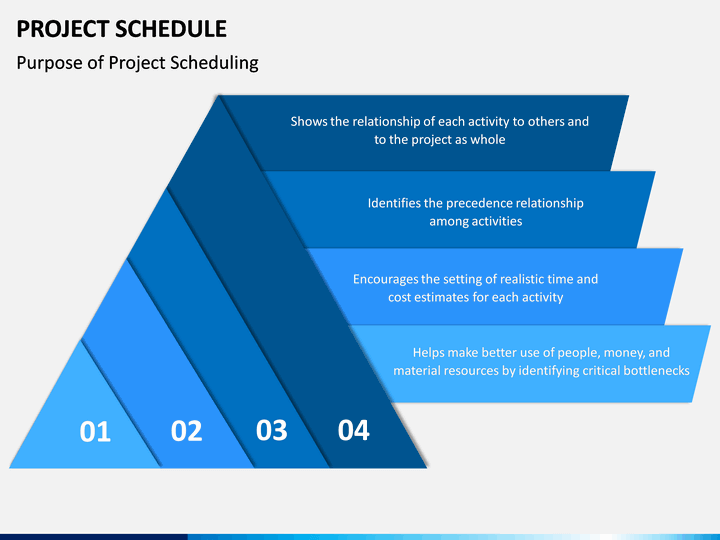 PROJECT SCHEDULE

Purpose of Project Scheduling

Shows the relationship of each activity to others and to the project as whole

Identifies the precedence relationship among activities

Encourages the setting of realistic time and cost estimates for each activity

Helps make better use of people, money, and material resources by identifying critical bottlenecks

01

02

03

04